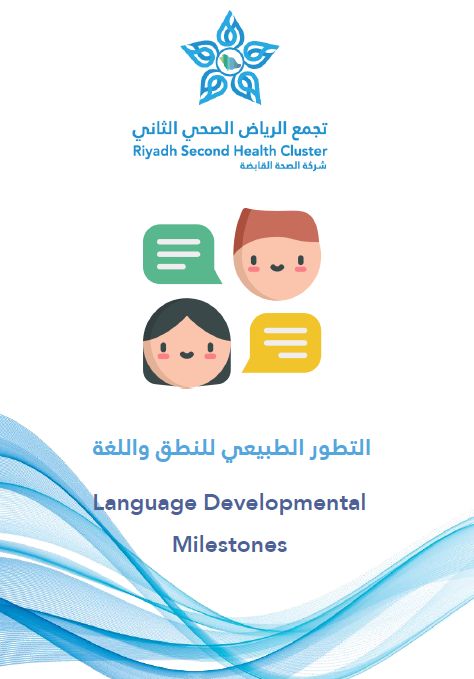 تجمع الرياض الصحي الثاني
Riyadh Second Health Cluster
شركة الصحة القابضة

التطور الطبيعي للنطق واللغة

Language Developmental Milestones